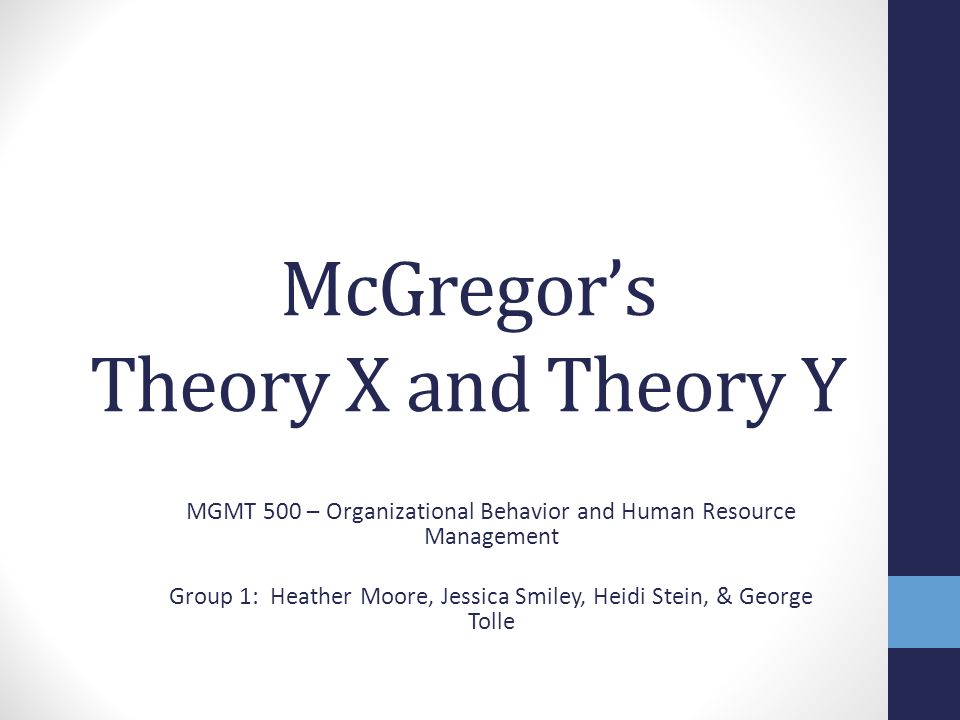 McGregor's
Theory X and Theory Y

MGMT 500 – Organizational Behavior and Human Resource Management

Group 1: Heather Moore, Jessica Smiley, Heidi Stein, & George Tolle